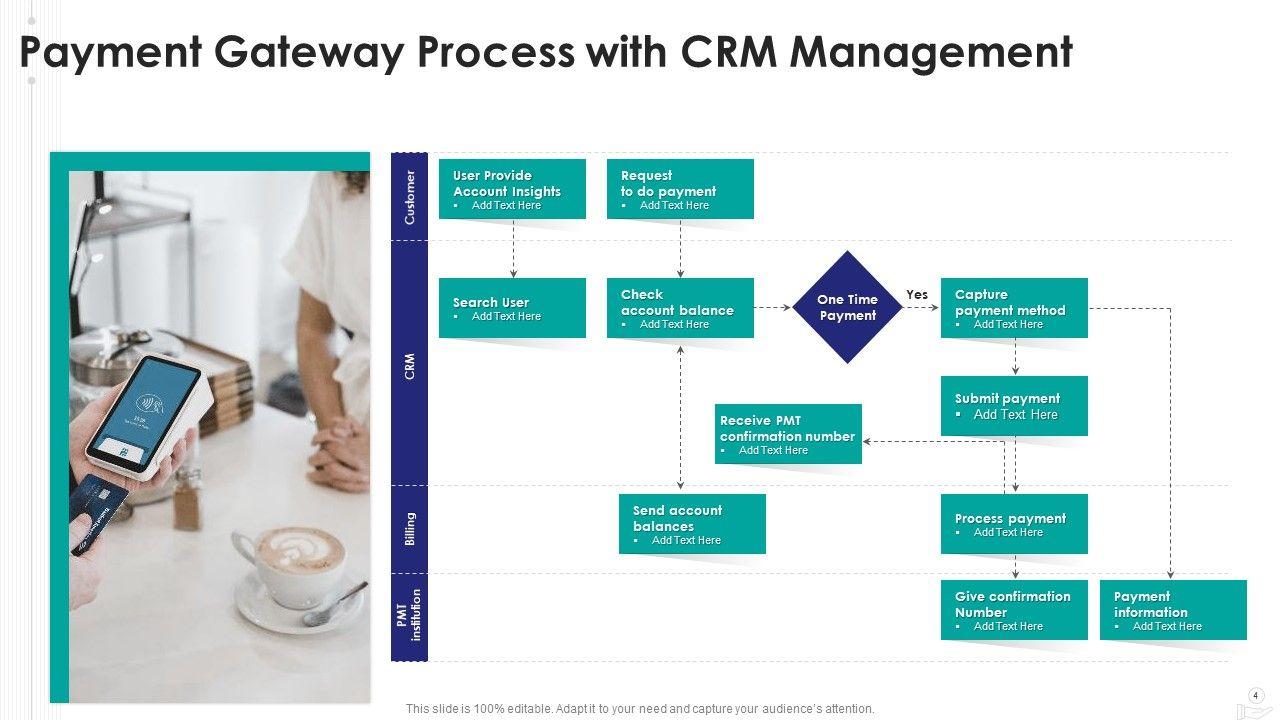 Payment Gateway Process with CRM Management

Customer

User Provide Account Insights
▪ Add Text Here

Request to do payment
▪ Add Text Here

CRM

Search User
▪ Add Text Here

Check account balance
▪ Add Text Here

One Time Payment

Yes

Capture payment method
▪ Add Text Here

Submit payment
▪ Add Text Here

Receive PMT confirmation number
▪ Add Text Here

Billing

Send account balances
▪ Add Text Here

Process payment
▪ Add Text Here

PMT institution

Give confirmation Number
▪ Add Text Here

Payment information
▪ Add Text Here

This slide is 100% editable. Adapt it to your need and capture your audience's attention.

4